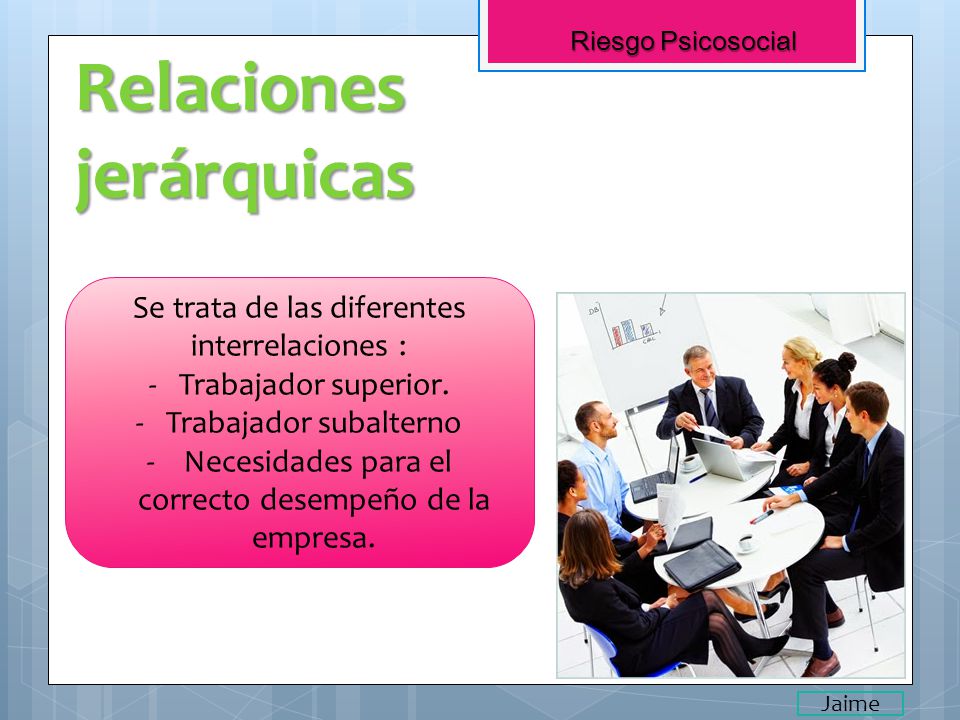 Riesgo Psicosocial

Relaciones jerárquicas

Se trata de las diferentes interrelaciones :
- Trabajador superior.
- Trabajador subalterno
- Necesidades para el correcto desempeño de la empresa.

Jaime